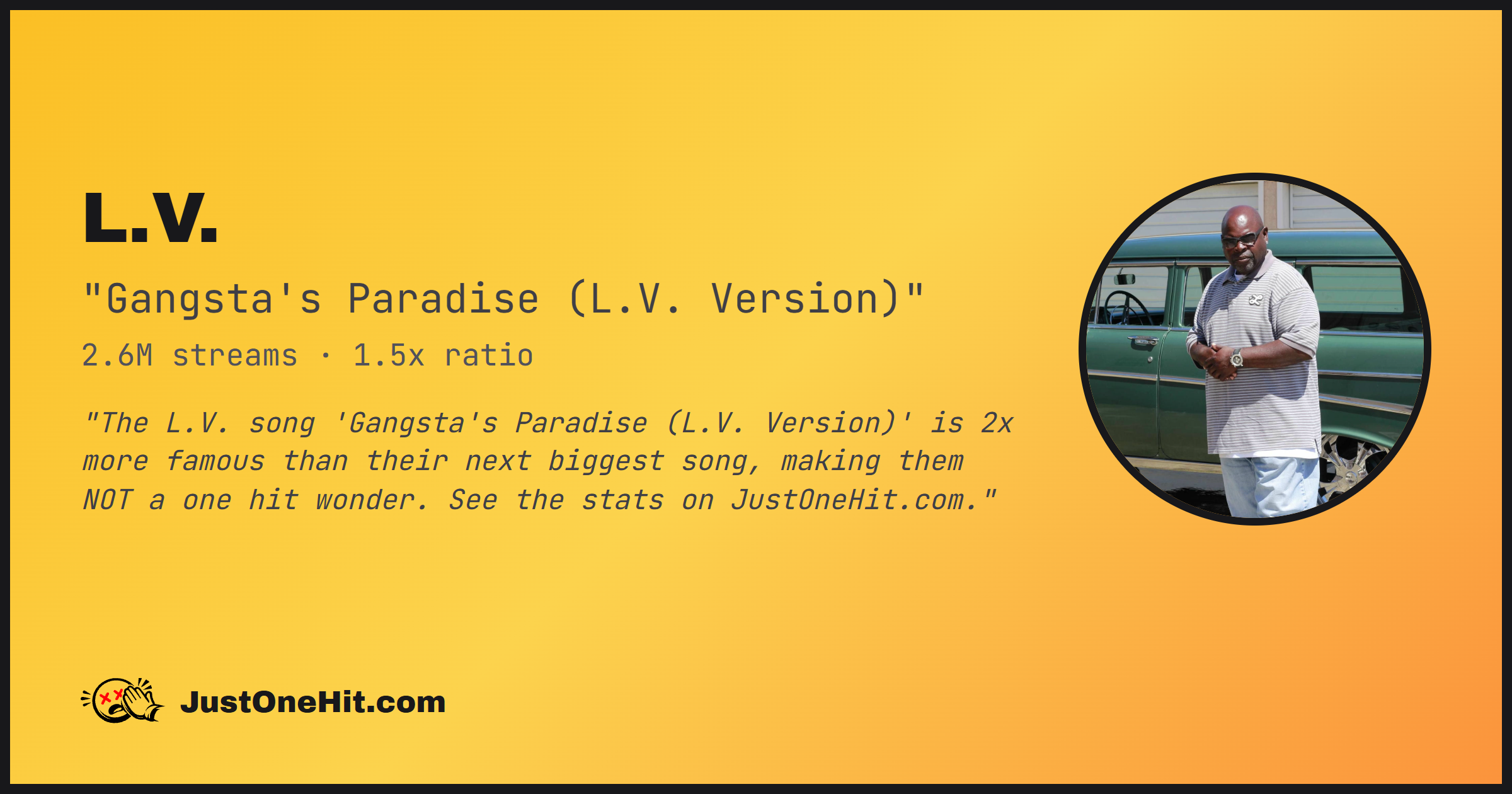 L.V.

"Gangsta's Paradise (L.V. Version)"

2.6M streams · 1.5x ratio

"The L.V. song 'Gangsta's Paradise (L.V. Version)' is 2x more famous than their next biggest song, making them NOT a one hit wonder. See the stats on JustOneHit.com."

JustOneHit.com